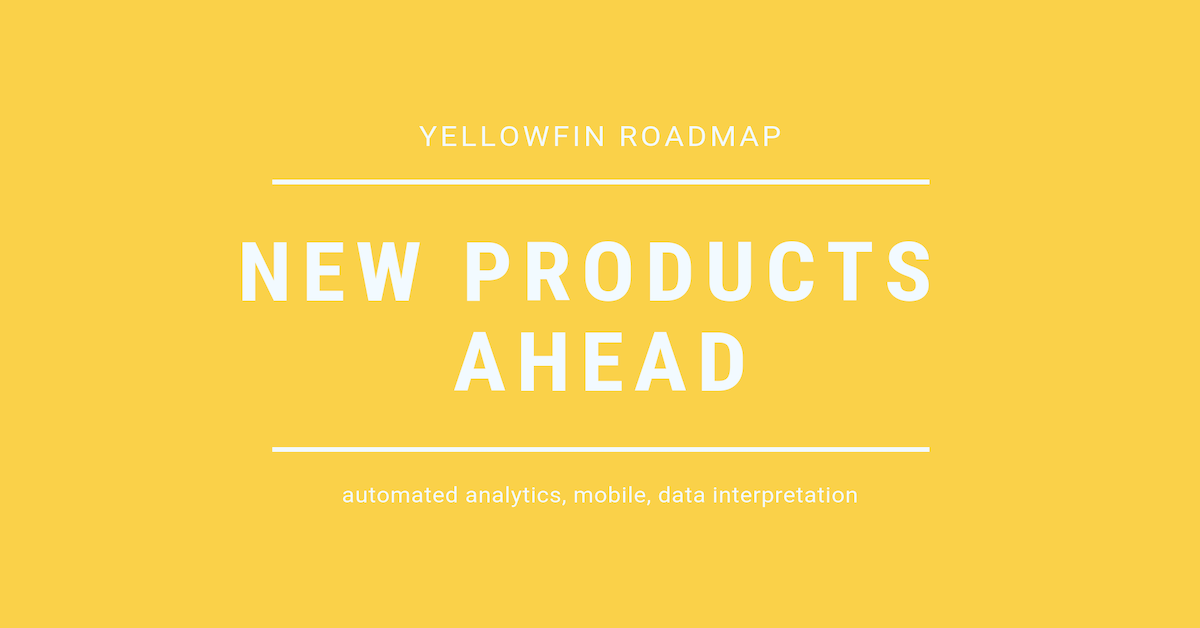 YELLOWFIN ROADMAP

NEW PRODUCTS AHEAD

automated analytics, mobile, data interpretation